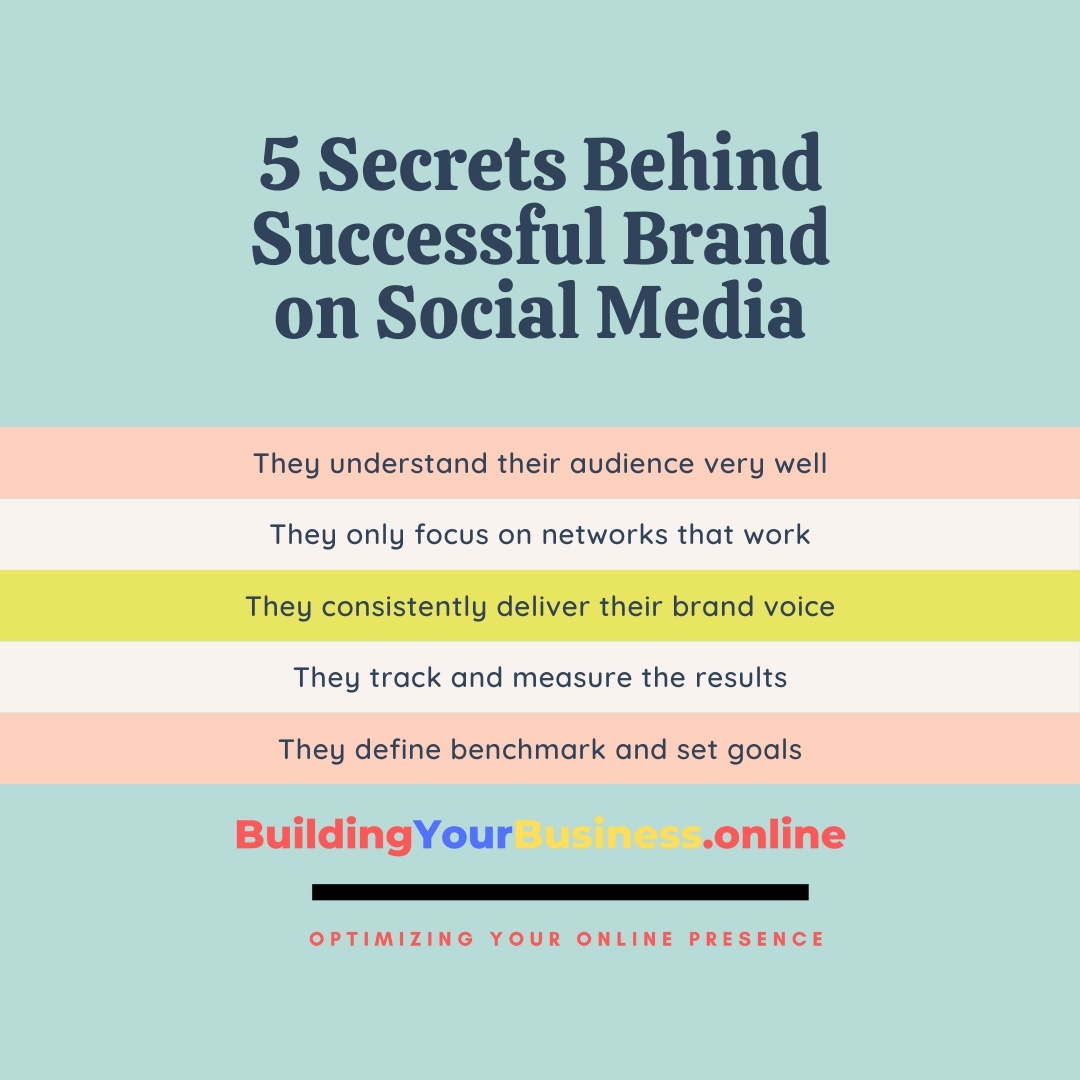 5 Secrets Behind Successful Brand on Social Media

They understand their audience very well

They only focus on networks that work

They consistently deliver their brand voice

They track and measure the results

They define benchmark and set goals

BuildingYourBusiness.online

OPTIMIZING YOUR ONLINE PRESENCE